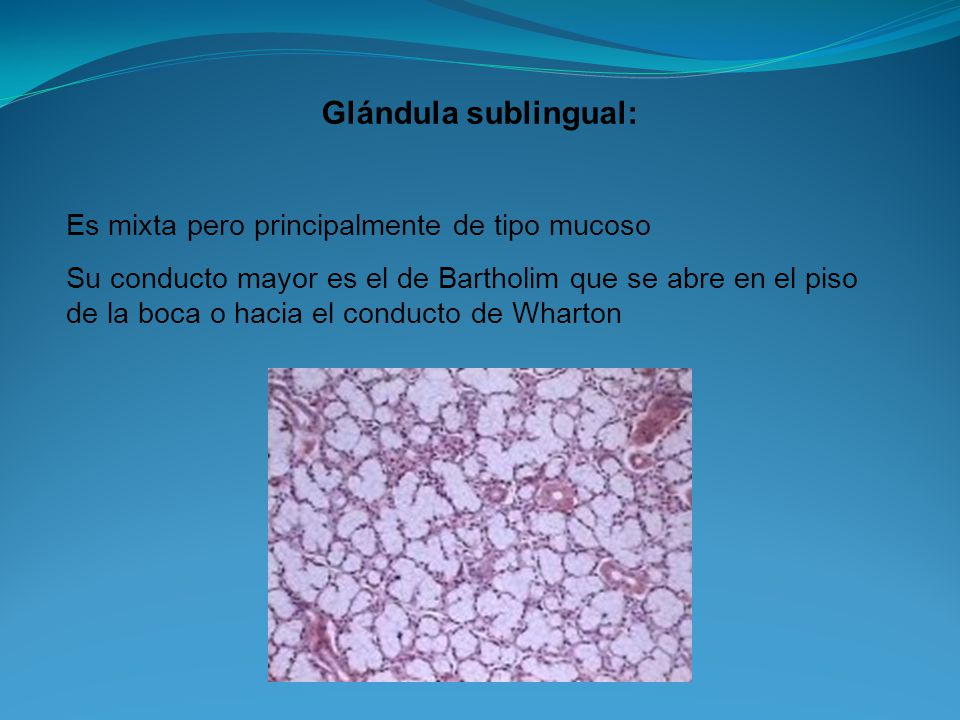 Glándula sublingual:

Es mixta pero principalmente de tipo mucoso

Su conducto mayor es el de Bartholim que se abre en el piso de la boca o hacia el conducto de Wharton